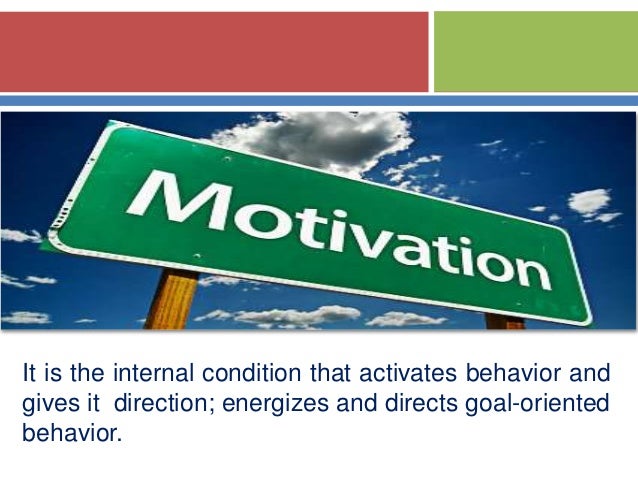 Motivation

It is the internal condition that activates behavior and gives it direction; energizes and directs goal-oriented behavior.